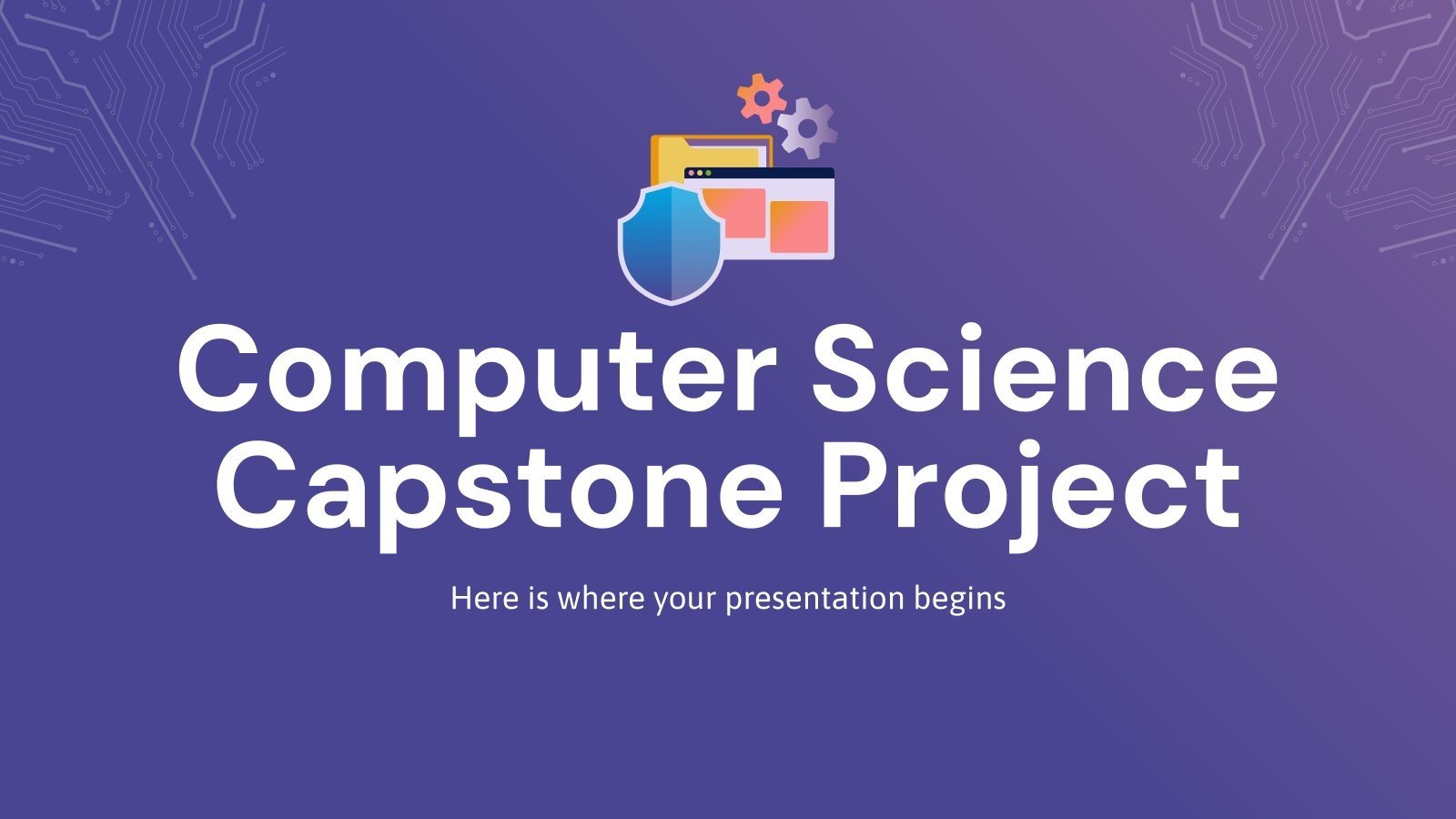 Computer Science Capstone Project

Here is where your presentation begins